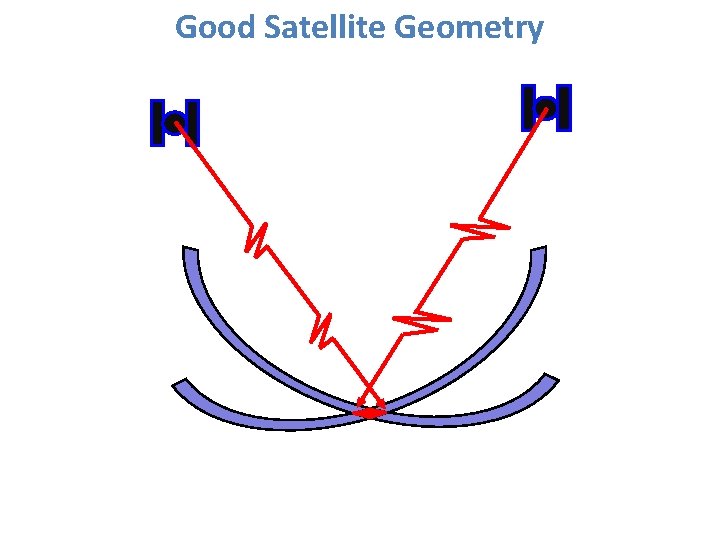 Good Satellite Geometry